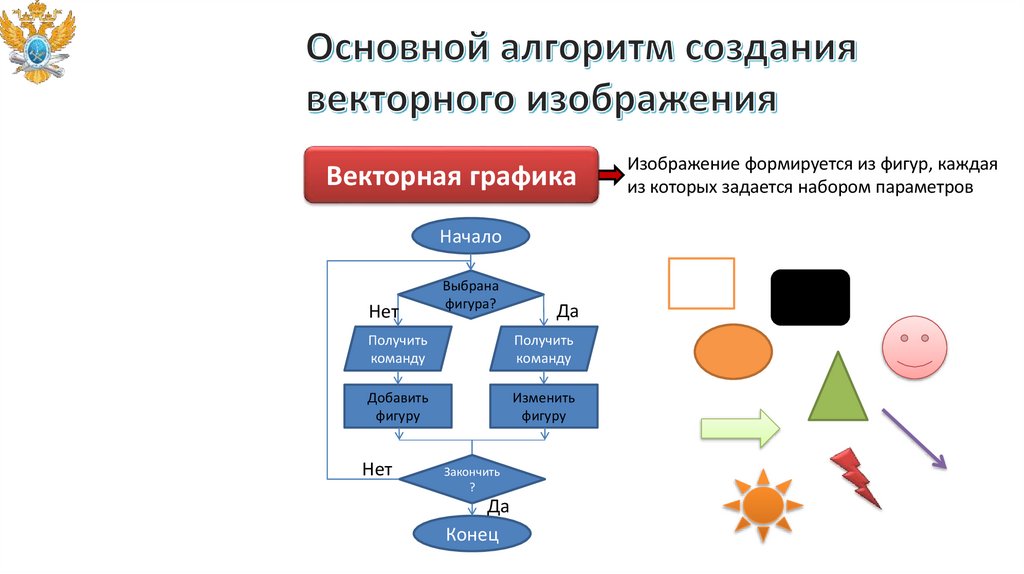 Основной алгоритм создания векторного изображения

Векторная графика

Изображение формируется из фигур, каждая из которых задается набором параметров

Начало

Выбрана фигура?

Нет

Да

Получить команду

Получить команду

Добавить фигуру

Изменить фигуру

Нет

Закончить ?

Да

Конец